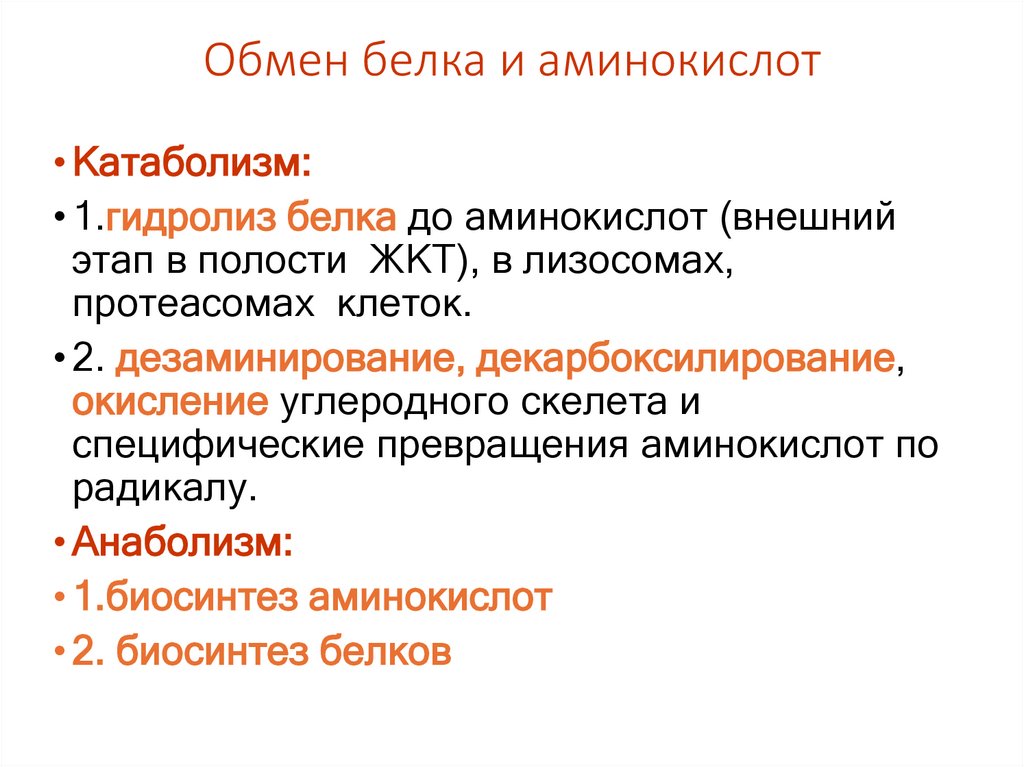 Обмен белка и аминокислот

• Катаболизм:

• 1.гидролиз белка до аминокислот (внешний этап в полости ЖКТ), в лизосомах, протеасомах клеток.

• 2. дезаминирование, декарбоксилирование, окисление углеродного скелета и специфические превращения аминокислот по радикалу.

• Анаболизм:

• 1.биосинтез аминокислот

• 2. биосинтез белков